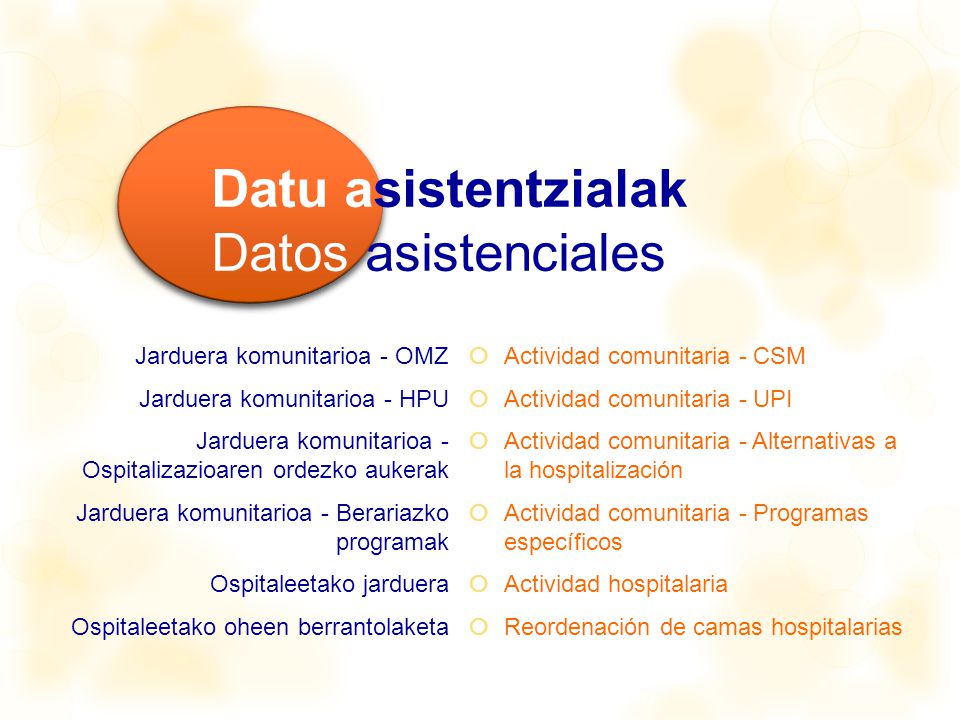 Datu asistentzialak
Datos asistenciales

Jarduera komunitarioa - OMZ
Jarduera komunitarioa - HPU
Jarduera komunitarioa - Ospitalizazioaren ordezko aukerak
Jarduera komunitarioa - Berariazko programak
Ospitaleetako jarduera
Ospitaleetako oheen berrantolaketa

Actividad comunitaria - CSM
Actividad comunitaria - UPI
Actividad comunitaria - Alternativas a la hospitalización
Actividad comunitaria - Programas específicos
Actividad hospitalaria
Reordenación de camas hospitalarias